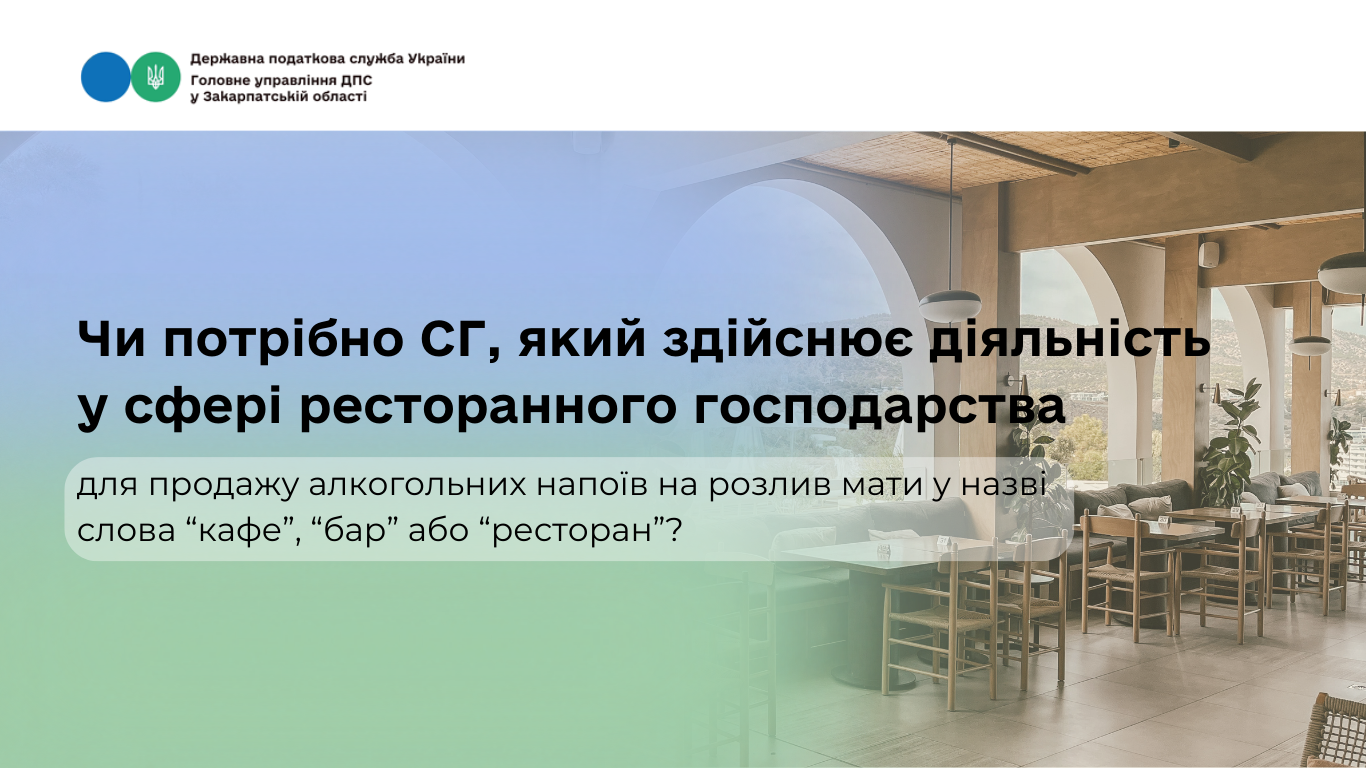 Державна податкова служба України
Головне управління ДПС
у Закарпатській області

Чи потрібно СГ, який здійснює діяльність у сфері ресторанного господарства

для продажу алкогольних напоїв на розлив мати у назві слова “кафе”, “бар” або “ресторан”?